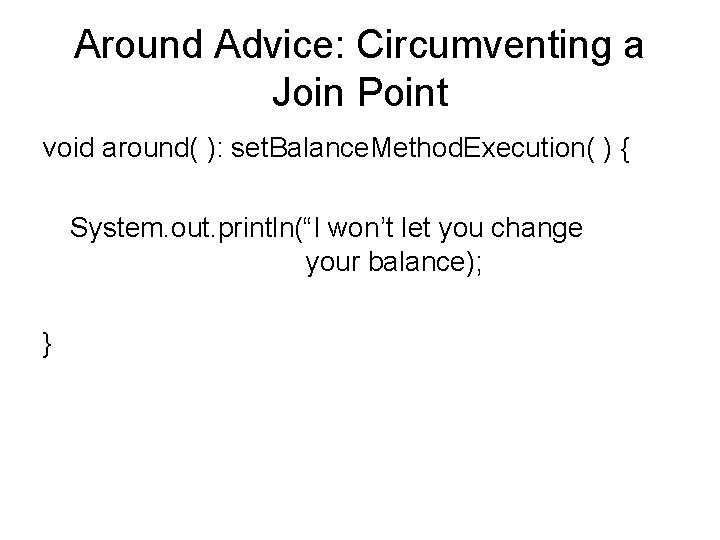 Around Advice: Circumventing a Join Point

void around( ): setBalanceMethodExecution( ) {

System.out.println(“I won’t let you change your balance);

}